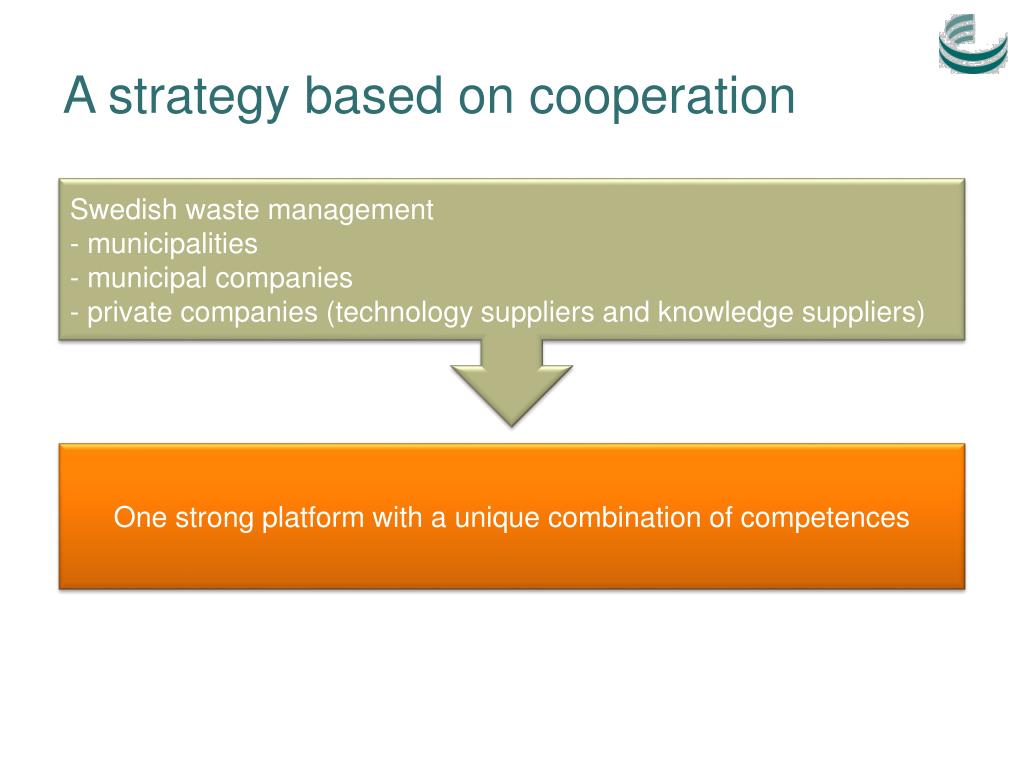 A strategy based on cooperation

Swedish waste management
- municipalities
- municipal companies
- private companies (technology suppliers and knowledge suppliers)

One strong platform with a unique combination of competences